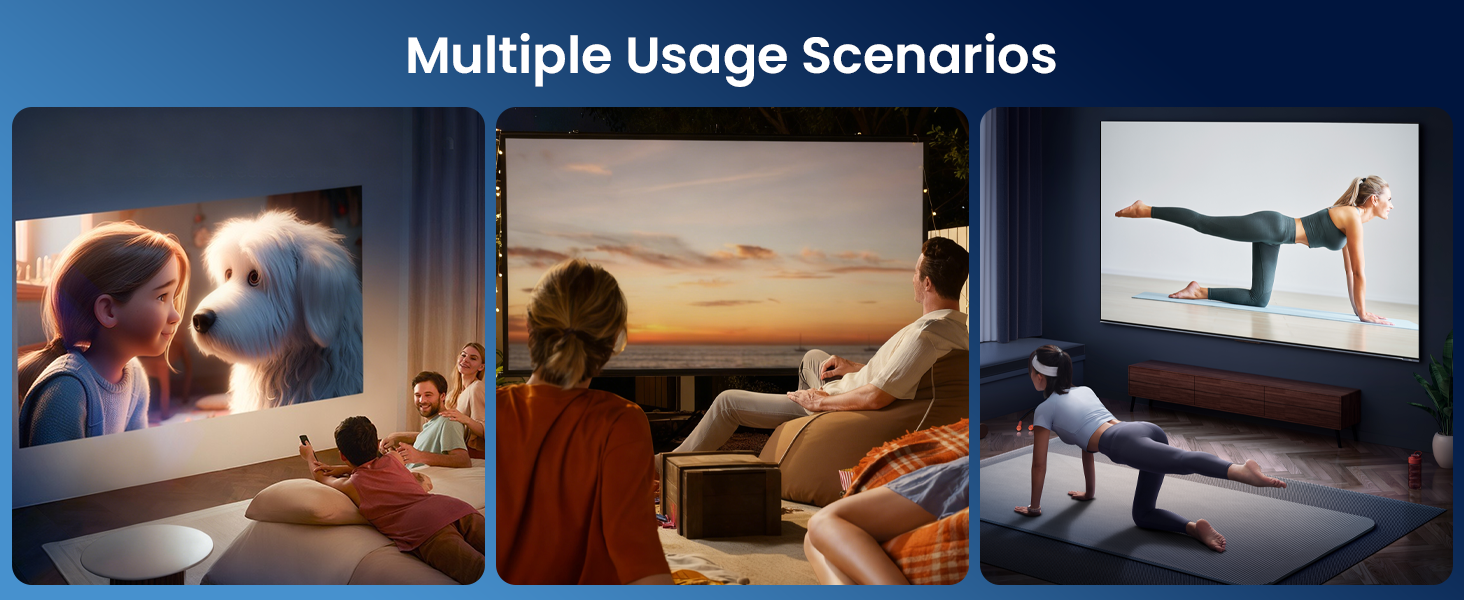 Multiple Usage Scenarios